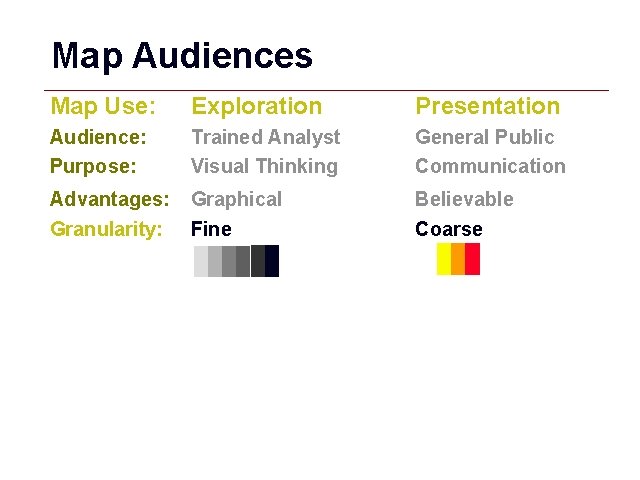 Map Audiences

| Map Use: | Exploration | Presentation |
|---|---|---|
| Audience: | Trained Analyst | General Public |
| Purpose: | Visual Thinking | Communication |
| Advantages: | Graphical | Believable |
| Granularity: | Fine | Coarse |